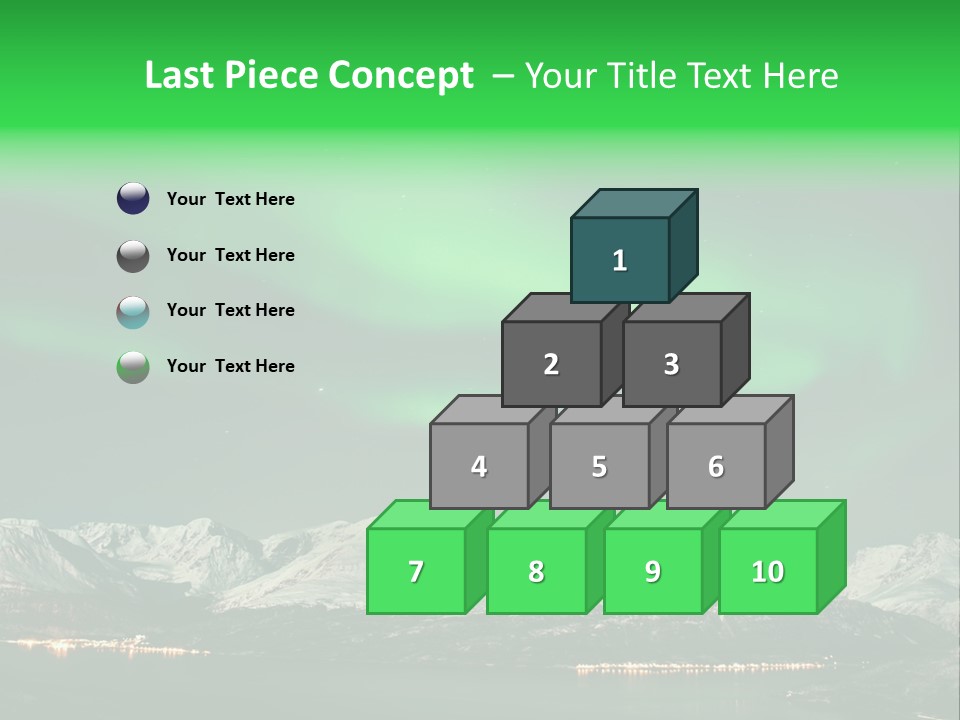 Last Piece Concept – Your Title Text Here

Your Text Here

Your Text Here

Your Text Here

Your Text Here

1

2

3

4

5

6

7

8

9

10